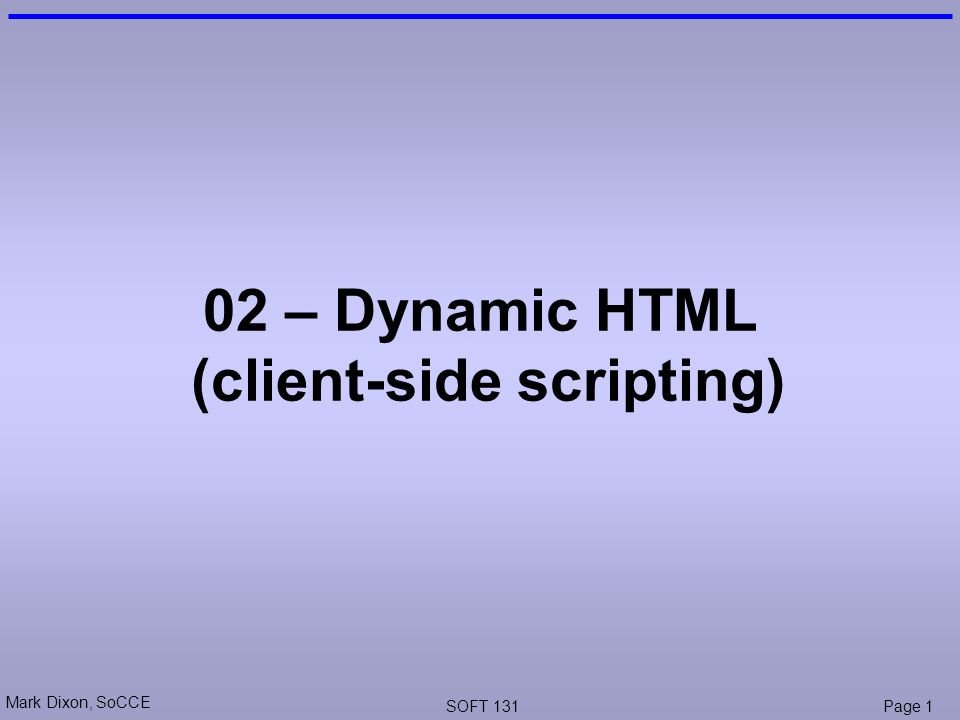 02 – Dynamic HTML
(client-side scripting)

Mark Dixon, SoCCE

SOFT 131

Page 1